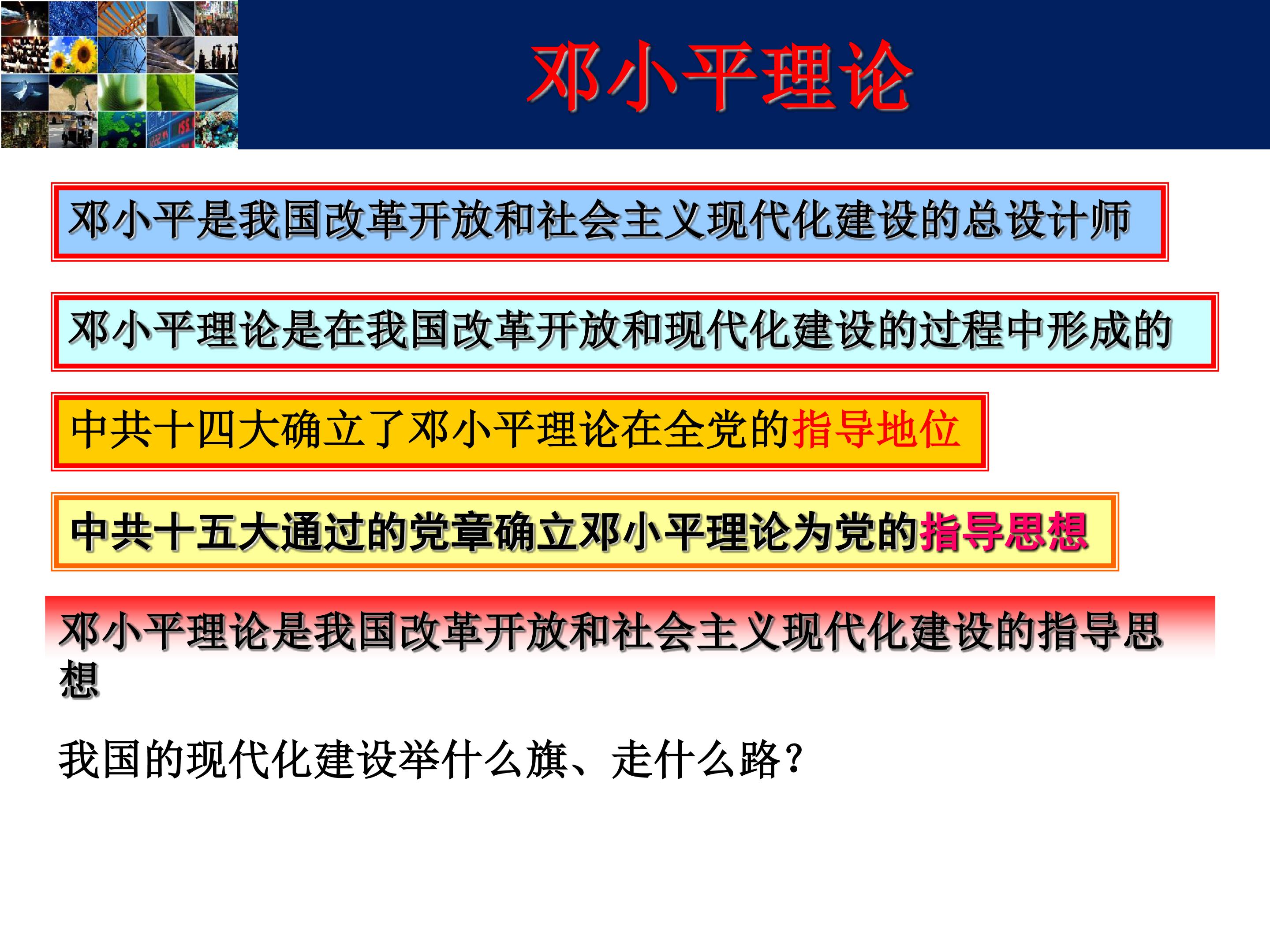 邓小平理论

邓小平是我国改革开放和社会主义现代化建设的总设计师

邓小平理论是在我国改革开放和现代化建设的过程中形成的

中共十四大确立了邓小平理论在全党的指导地位

中共十五大通过的党章确立邓小平理论为党的指导思想

邓小平理论是我国改革开放和社会主义现代化建设的指导思想

我国的现代化建设举什么旗、走什么路?